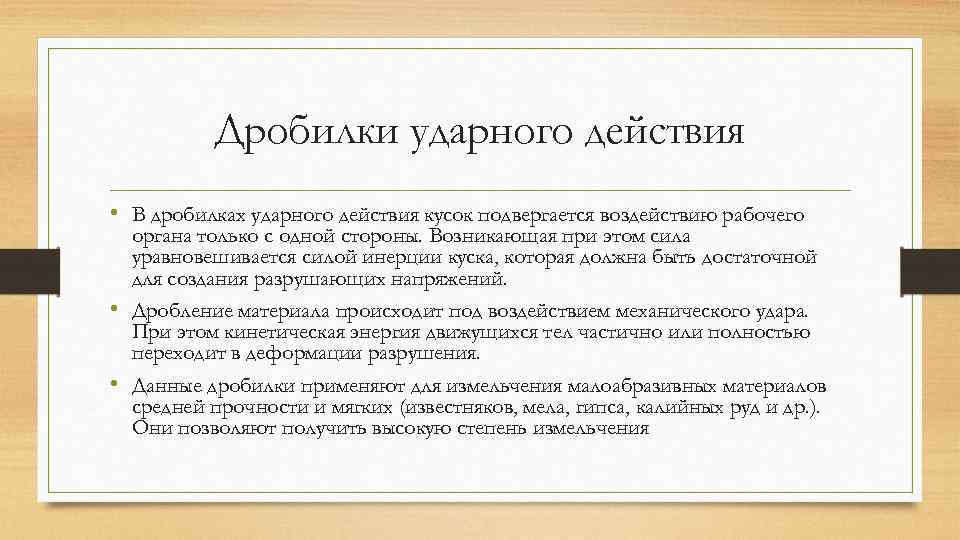 Дробилки ударного действия

• В дробилках ударного действия кусок подвергается воздействию рабочего органа только с одной стороны. Возникающая при этом сила уравновешивается силой инерции куска, которая должна быть достаточной для создания разрушающих напряжений.

• Дробление материала происходит под воздействием механического удара. При этом кинетическая энергия движущихся тел частично или полностью переходит в деформации разрушения.

• Данные дробилки применяют для измельчения малоабразивных материалов средней прочности и мягких (известняков, мела, гипса, калийных руд и др.). Они позволяют получить высокую степень измельчения